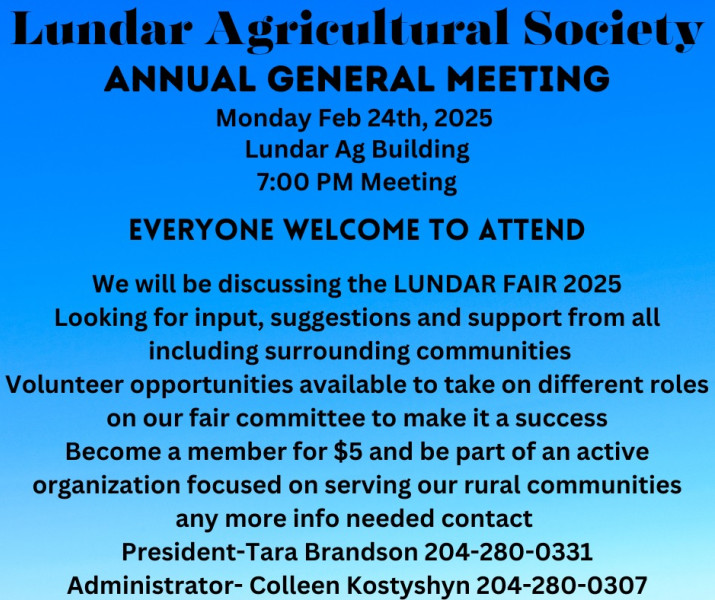 Lundar Agricultural Society
ANNUAL GENERAL MEETING
Monday Feb 24th, 2025
Lundar Ag Building
7:00 PM Meeting

EVERYONE WELCOME TO ATTEND

We will be discussing the LUNDAR FAIR 2025
Looking for input, suggestions and support from all including surrounding communities
Volunteer opportunities available to take on different roles on our fair committee to make it a success
Become a member for \$5 and be part of an active organization focused on serving our rural communities
any more info needed contact
President-Tara Brandson 204-280-0331
Administrator- Colleen Kostyshyn 204-280-0307